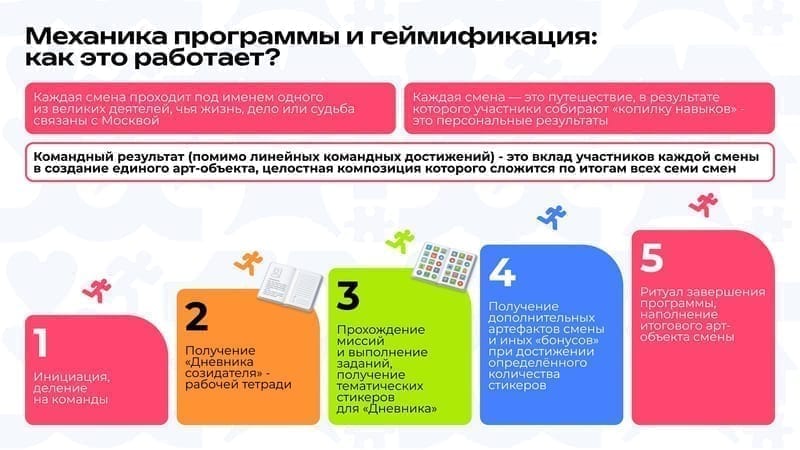 Механика программы и геймификация: как это работает?

Каждая смена проходит под именем одного из великих деятелей, чья жизнь, дело или судьба связаны с Москвой

Каждая смена — это путешествие, в результате которого участники собирают «копилку навыков» - это персональные результаты

Командный результат (помимо линейных командных достижений) - это вклад участников каждой смены в создание единого арт-объекта, целостная композиция которого сложится по итогам всех семи смен

1
Инициация, деление на команды

2
Получение «Дневника созидателя» - рабочей тетради

3
Прохождение миссий и выполнение заданий, получение тематических стикеров для «Дневника»

4
Получение дополнительных артефактов смены и иных «бонусов» при достижении определённого количества стикеров

5
Ритуал завершения программы, наполнение итогового арт-объекта смены